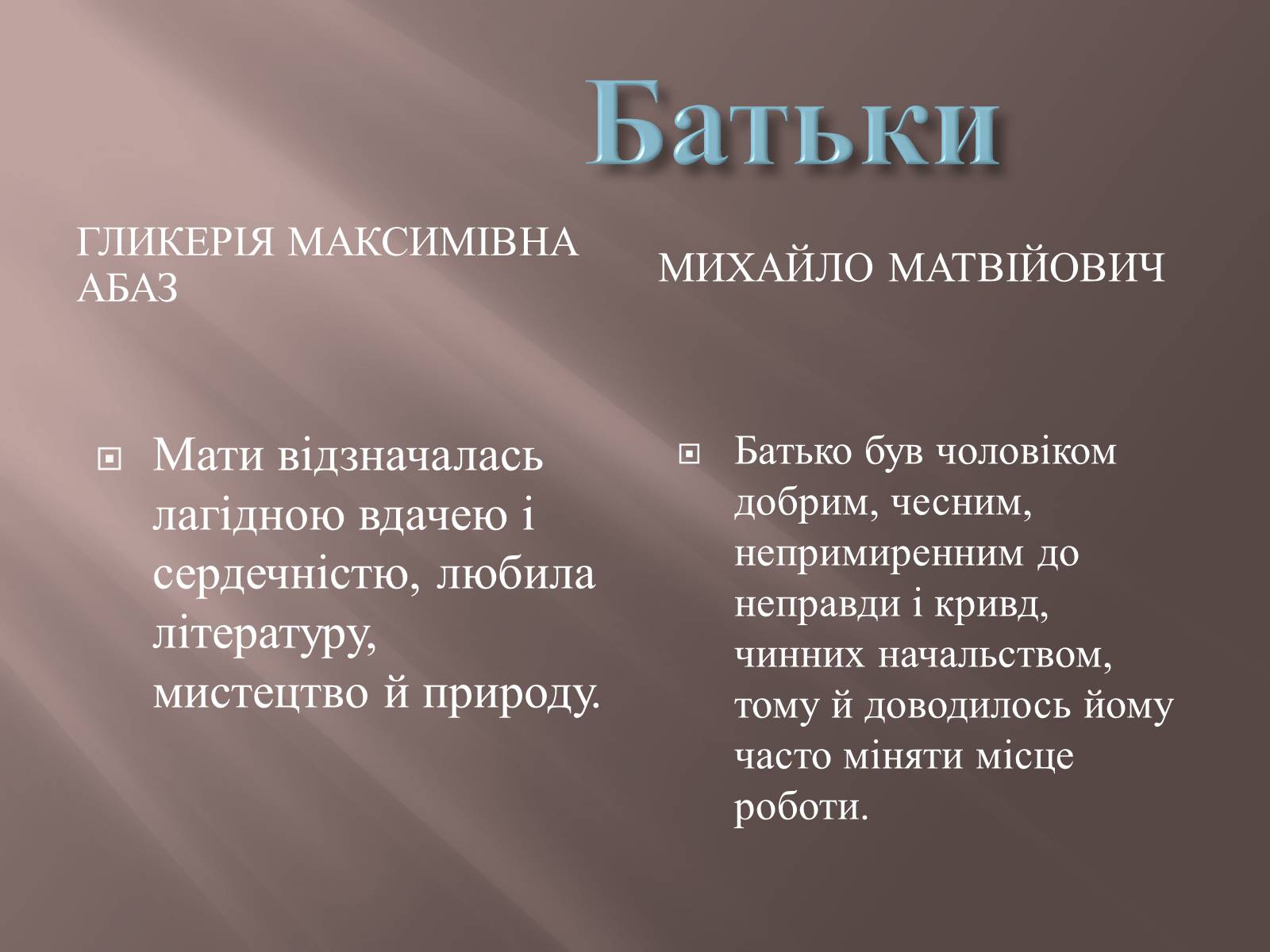 Батьки

ГЛИКЕРІЯ МАКСИМІВНА АБАЗ

Мати відзначалась лагідною вдачею і сердечністю, любила літературу, мистецтво й природу.

МИХАЙЛО МАТВІЙОВИЧ

Батько був чоловіком добрим, чесним, непримиренним до неправди і кривд, чинних начальством, тому й доводилось йому часто міняти місце роботи.